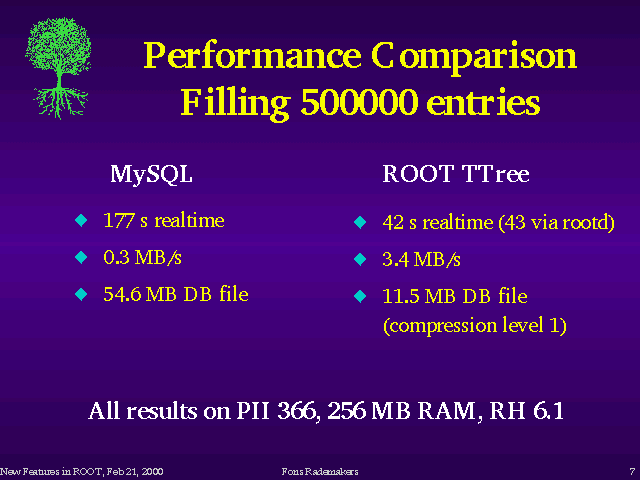 Performance Comparison
Filling 500000 entries

MySQL

◆ 177 s realtime
◆ 0.3 MB/s
◆ 54.6 MB DB file

ROOT TTree

◆ 42 s realtime (43 via rootd)
◆ 3.4 MB/s
◆ 11.5 MB DB file (compression level 1)

All results on PII 366, 256 MB RAM, RH 6.1

New Features in ROOT, Feb 21, 2000
Fons Rademakers
7